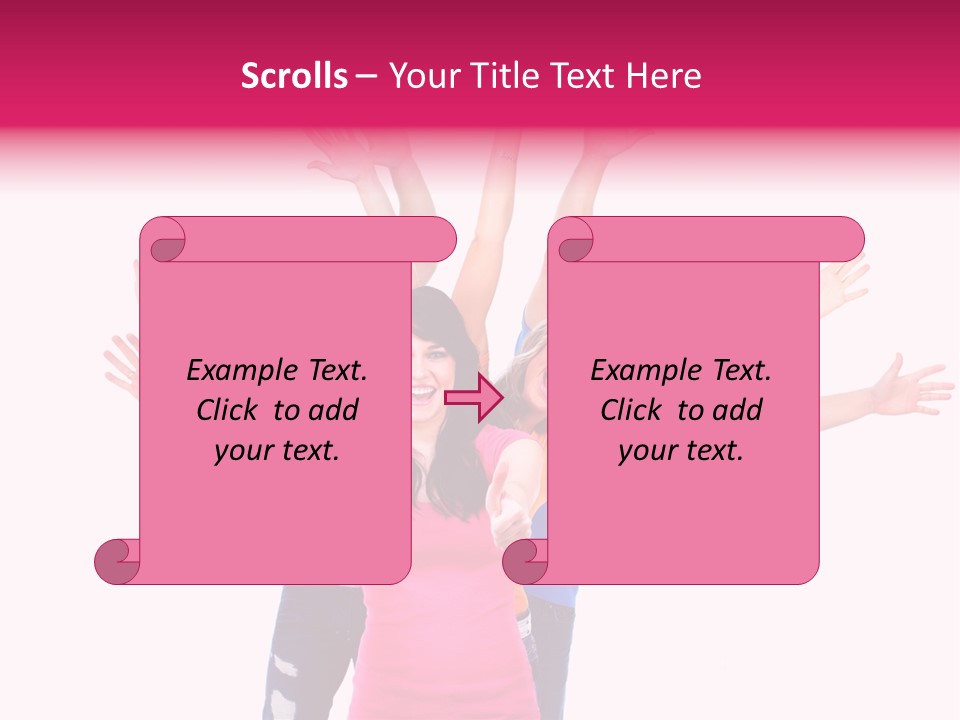 Scrolls – Your Title Text Here

Example Text. Click to add your text.

Example Text. Click to add your text.